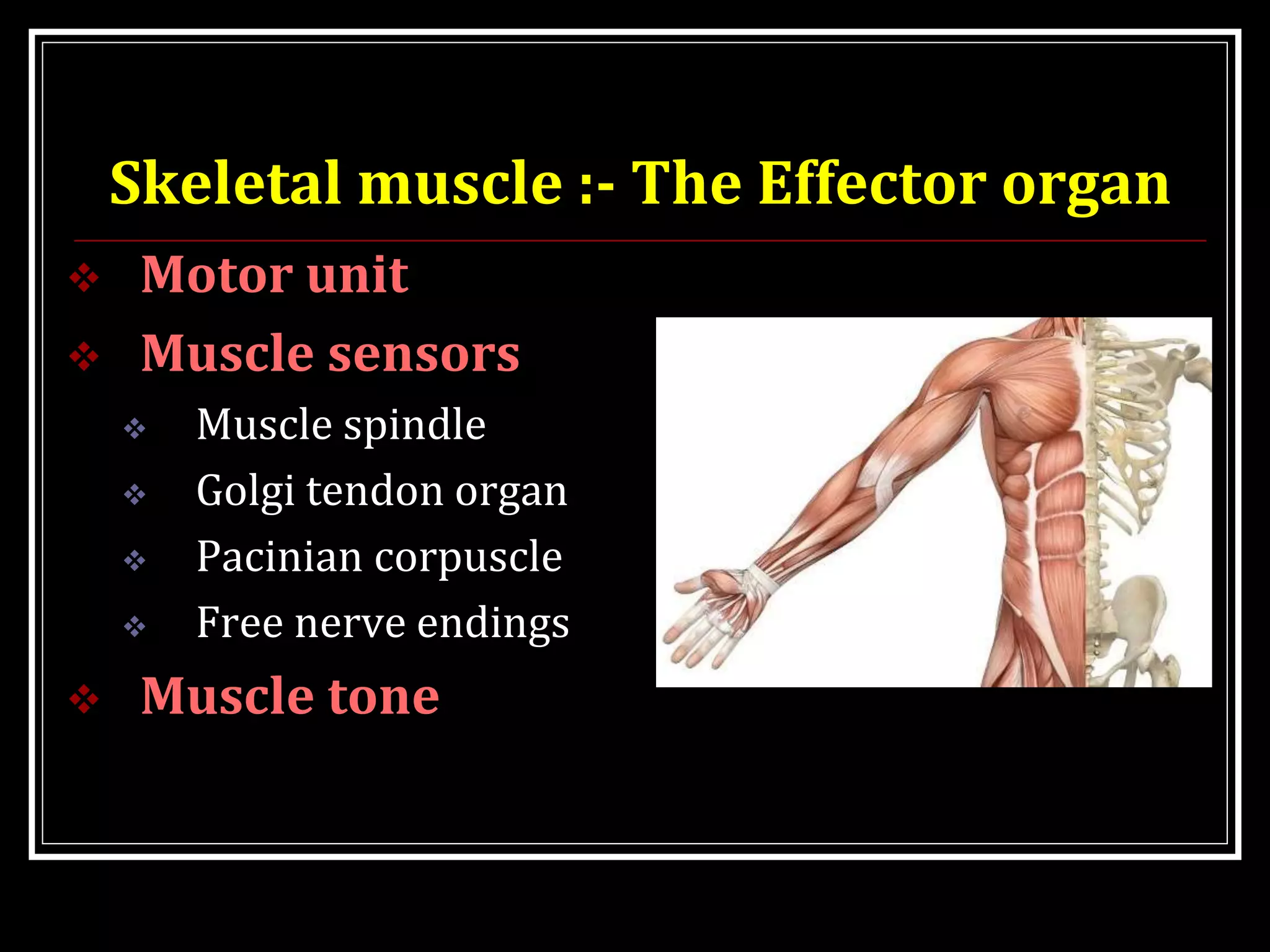 Skeletal muscle :- The Effector organ

❖ Motor unit

❖ Muscle sensors

❖ Muscle spindle

❖ Golgi tendon organ

❖ Pacinian corpuscle

❖ Free nerve endings

❖ Muscle tone